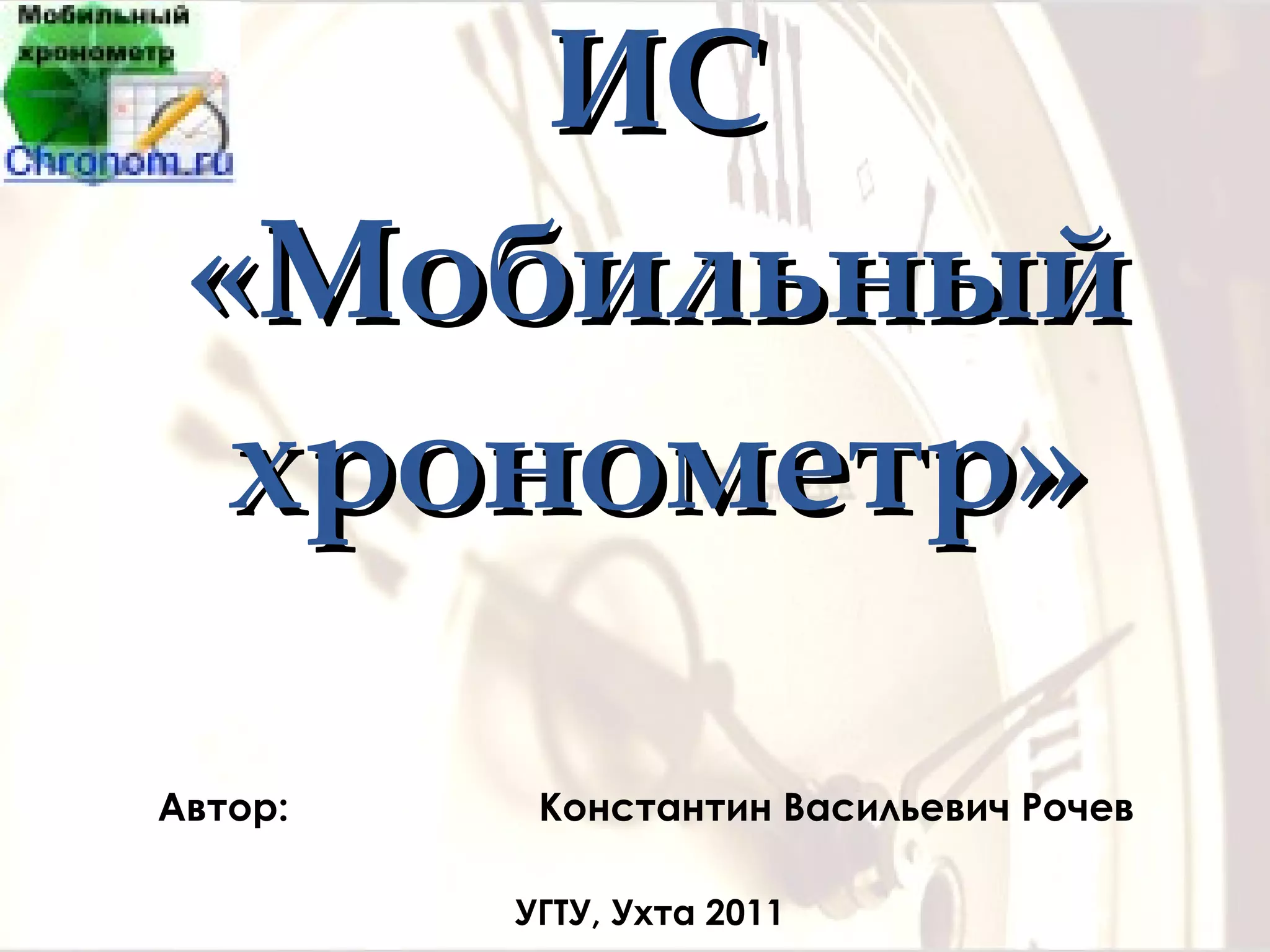 Мобильный хронометр
Chronom.ru

ИС «Мобильный хронометр»

Автор: Константин Васильевич Рочев

УГТУ, Ухта 2011